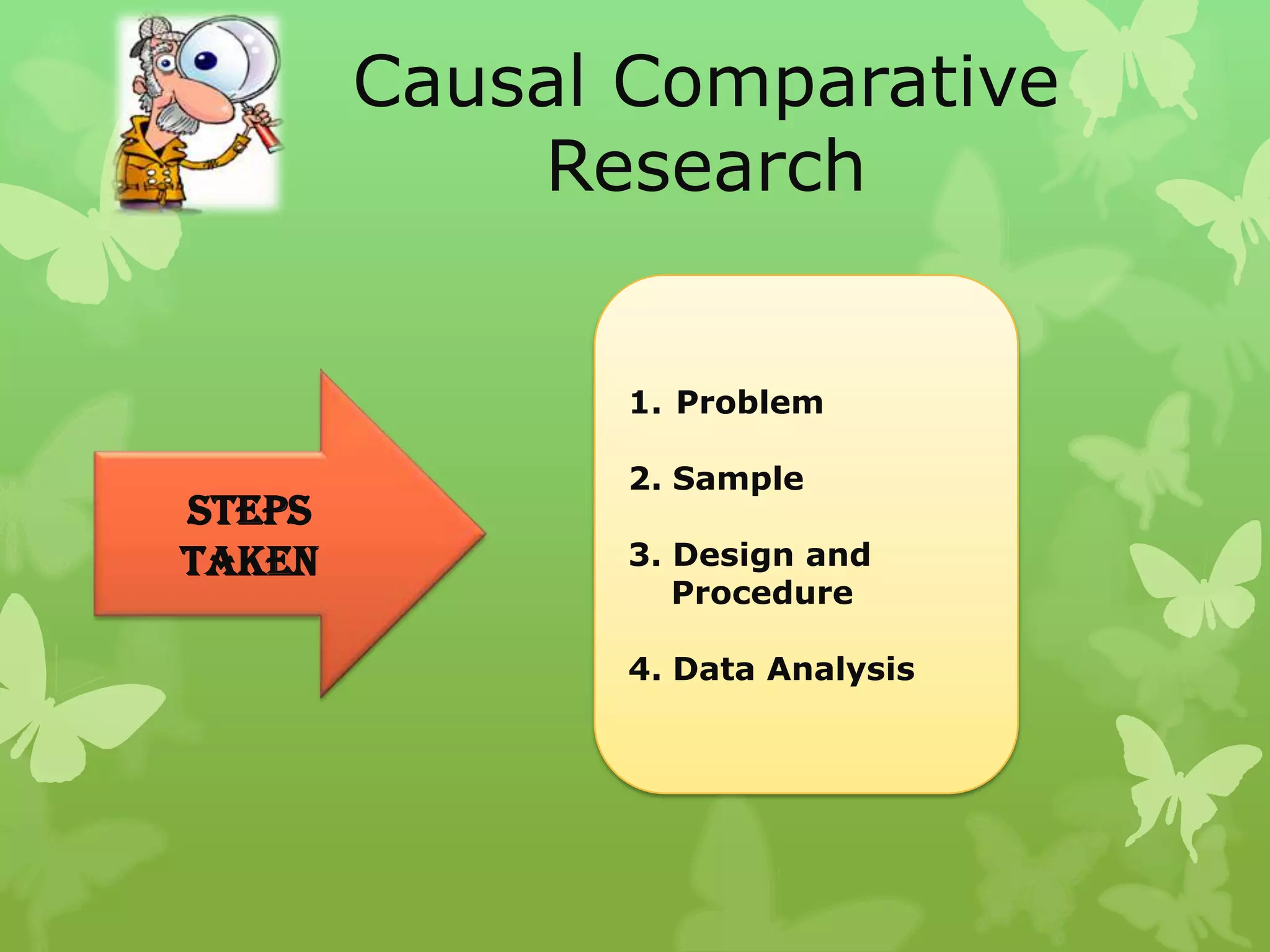 Causal Comparative Research

STEPS TAKEN

1. Problem

2. Sample

3. Design and Procedure

4. Data Analysis